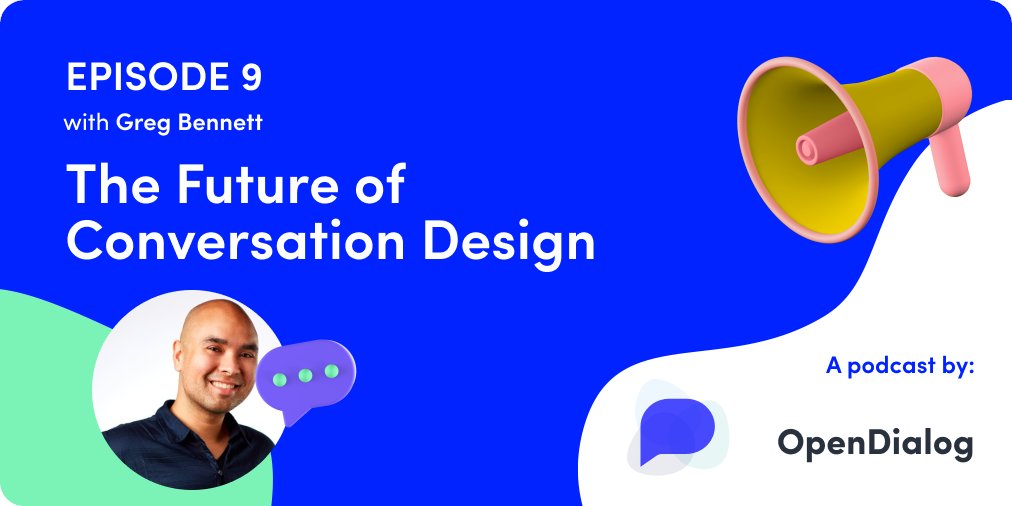 EPISODE 9
with Greg Bennett

The Future of Conversation Design

A podcast by:

OpenDialog